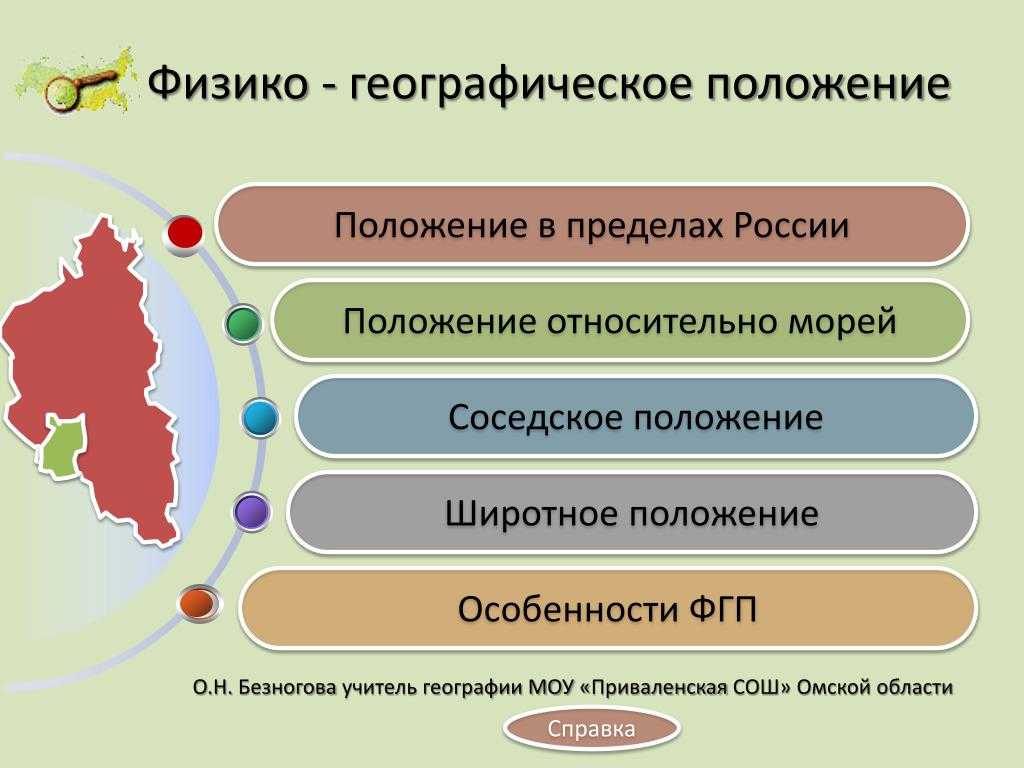 Физико - географическое положение

Положение в пределах России

Положение относительно морей

Соседское положение

Широтное положение

Особенности ФГП

О.Н. Безногова учитель географии МОУ «Приваленская СОШ» Омской области

Справка